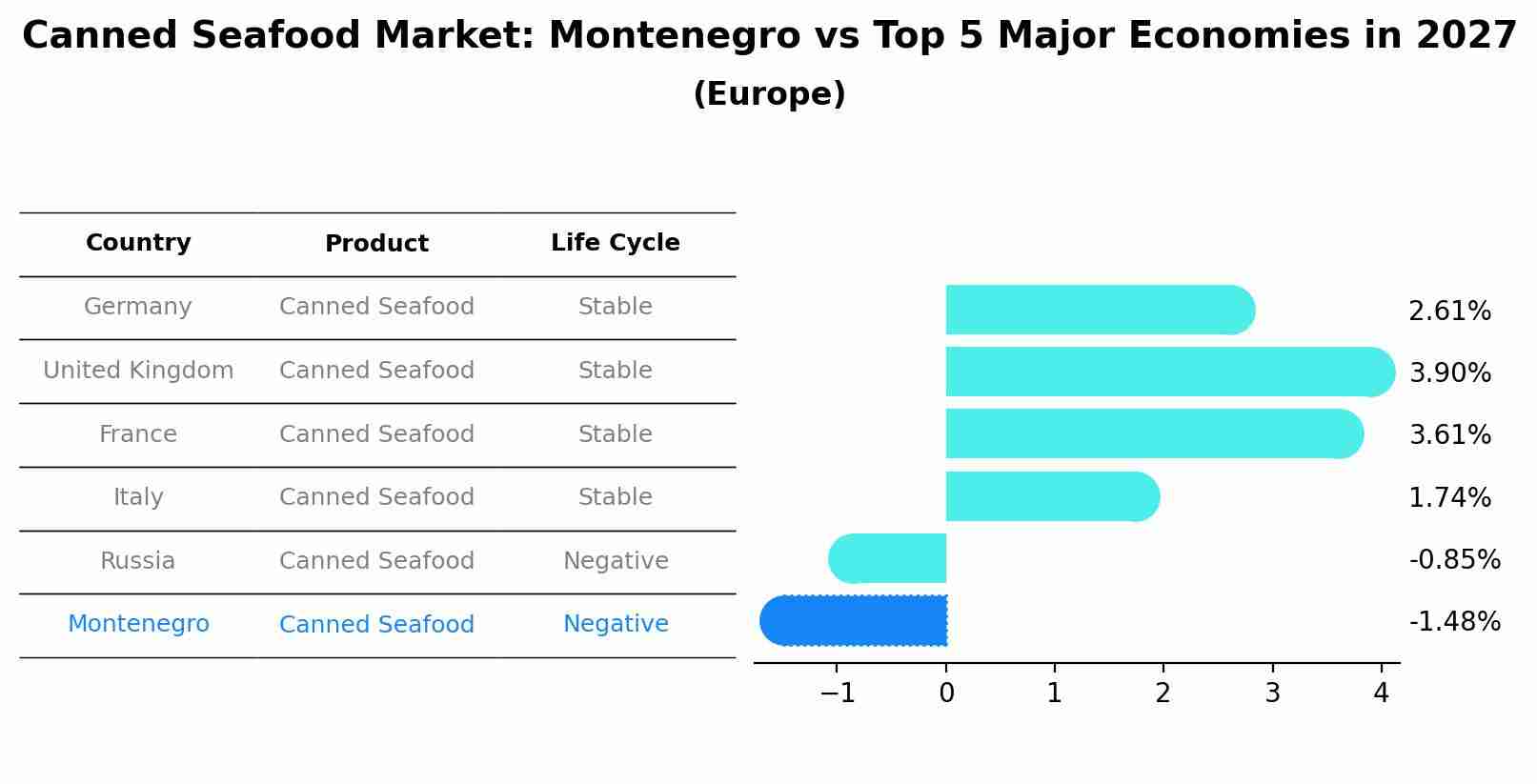 Canned Seafood Market: Montenegro vs Top 5 Major Economies in 2027
(Europe)

| Country | Product | Life Cycle |
|---|---|---|
| Germany | Canned Seafood | Stable |
| United Kingdom | Canned Seafood | Stable |
| France | Canned Seafood | Stable |
| Italy | Canned Seafood | Stable |
| Russia | Canned Seafood | Negative |
| Montenegro | Canned Seafood | Negative |

2.61%
3.90%
3.61%
1.74%
-0.85%
-1.48%

−1 0 1 2 3 4